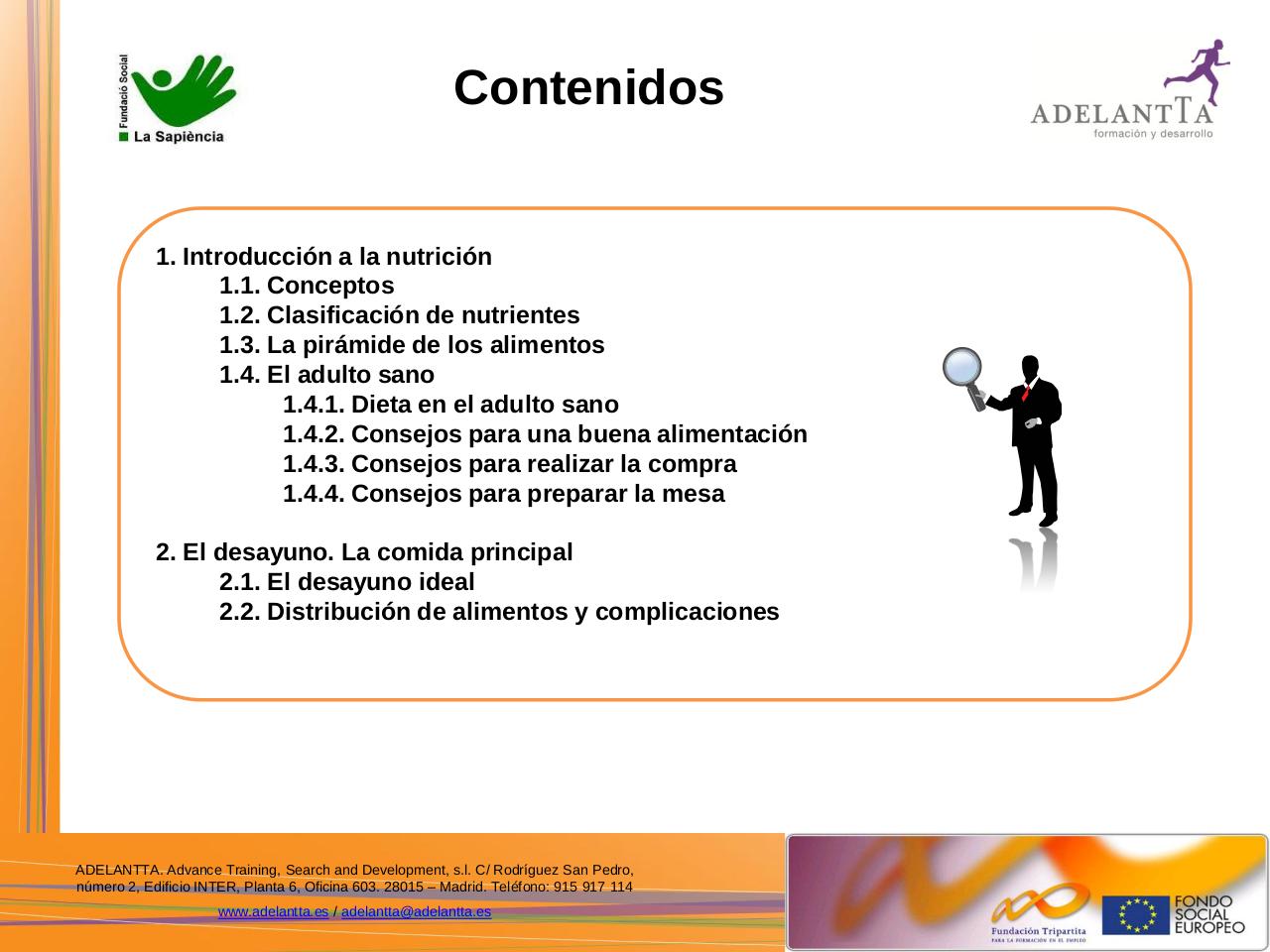 Fundació Social
La Sapiència

Contenidos

ADELANTTA
formación y desarrollo

1. Introducción a la nutrición
1.1. Conceptos
1.2. Clasificación de nutrientes
1.3. La pirámide de los alimentos
1.4. El adulto sano
1.4.1. Dieta en el adulto sano
1.4.2. Consejos para una buena alimentación
1.4.3. Consejos para realizar la compra
1.4.4. Consejos para preparar la mesa

2. El desayuno. La comida principal
2.1. El desayuno ideal
2.2. Distribución de alimentos y complicaciones

ADELANTTA. Advance Training, Search and Development, s.l. C/ Rodríguez San Pedro, número 2, Edificio INTER, Planta 6, Oficina 603. 28015 – Madrid. Teléfono: 915 917 114

www.adelantta.es / adelantta@adelantta.es

Fundación Tripartita
PARA LA FORMACIÓN EN EL EMPLEO

FONDO SOCIAL EUROPEO